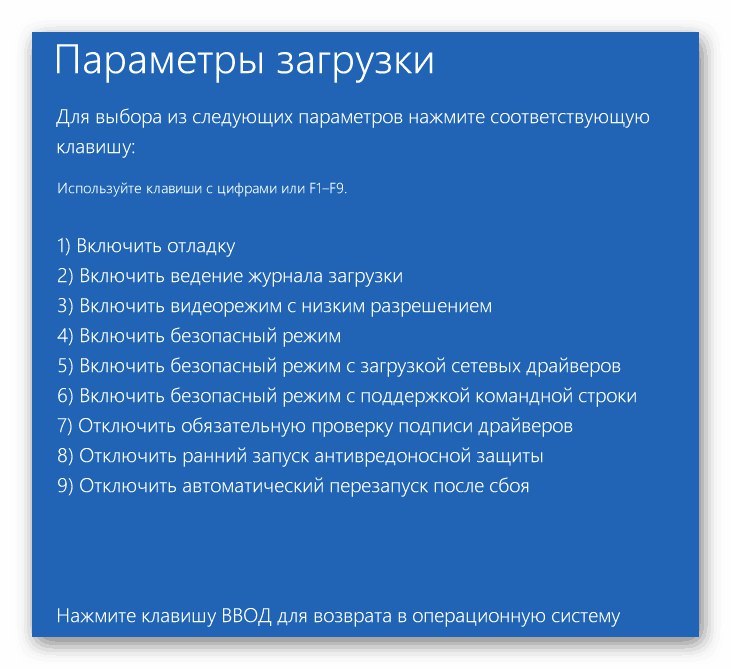 Параметры загрузки

Для выбора из следующих параметров нажмите соответствующую клавишу:

Используйте клавиши с цифрами или F1–F9.

1) Включить отладку
2) Включить ведение журнала загрузки
3) Включить видеорежим с низким разрешением
4) Включить безопасный режим
5) Включить безопасный режим с загрузкой сетевых драйверов
6) Включить безопасный режим с поддержкой командной строки
7) Отключить обязательную проверку подписи драйверов
8) Отключить ранний запуск антивредоносной защиты
9) Отключить автоматический перезапуск после сбоя

Нажмите клавишу ВВОД для возврата в операционную систему